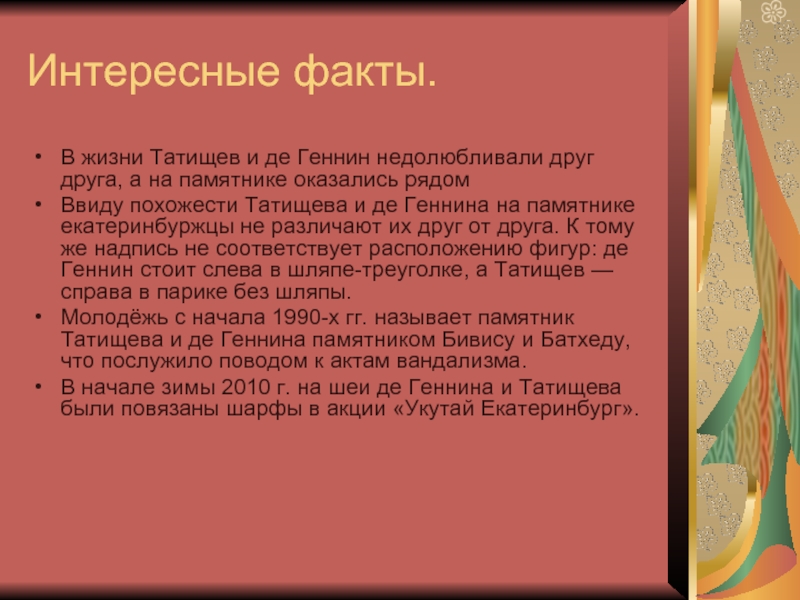 Интересные факты.

• В жизни Татищев и де Геннин недолюбливали друг друга, а на памятнике оказались рядом
• Ввиду похожести Татищева и де Геннина на памятнике екатеринбуржцы не различают их друг от друга. К тому же надпись не соответствует расположению фигур: де Геннин стоит слева в шляпе-треуголке, а Татищев — справа в парике без шляпы.
• Молодёжь с начала 1990-х гг. называет памятник Татищева и де Геннина памятником Бивису и Батхеду, что послужило поводом к актам вандализма.
• В начале зимы 2010 г. на шеи де Геннина и Татищева были повязаны шарфы в акции «Укутай Екатеринбург».